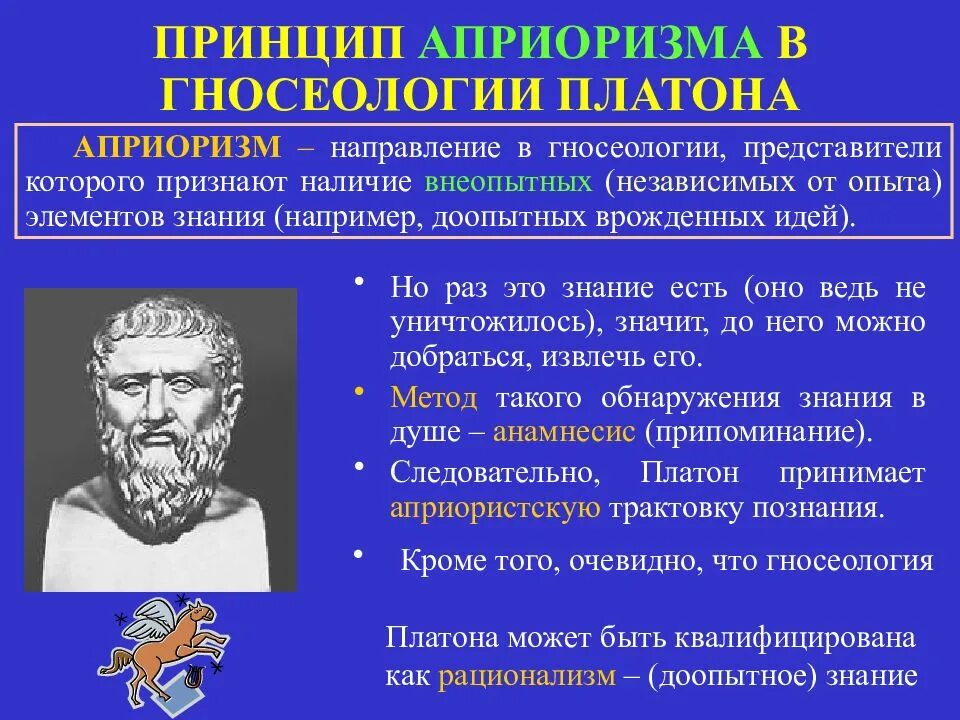 ПРИНЦИП АПРИОРИЗМА В ГНОСЕОЛОГИИ ПЛАТОНА

АПРИОРИЗМ – направление в гносеологии, представители которого признают наличие внеопытных (независимых от опыта) элементов знания (например, доопытных врожденных идей).

• Но раз это знание есть (оно ведь не уничтожилось), значит, до него можно добраться, извлечь его.
• Метод такого обнаружения знания в душе – анамнесис (припоминание).
• Следовательно, Платон принимает априористскую трактовку познания.
• Кроме того, очевидно, что гносеология

Платона может быть квалифицирована как рационализм – (доопытное) знание